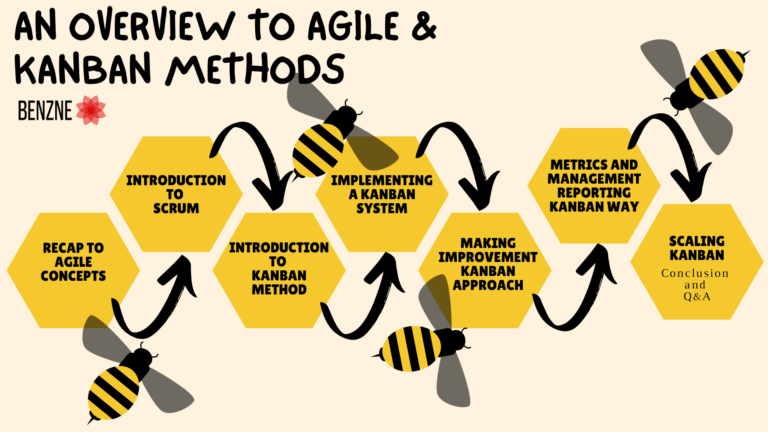 AN OVERVIEW TO AGILE & KANBAN METHODS

BENZNE

RECAP TO AGILE CONCEPTS

INTRODUCTION TO SCRUM

INTRODUCTION TO KANBAN METHOD

IMPLEMENTING A KANBAN SYSTEM

MAKING IMPROVEMENT KANBAN APPROACH

METRICS AND MANAGEMENT REPORTING KANBAN WAY

SCALING KANBAN
Conclusion and Q&A